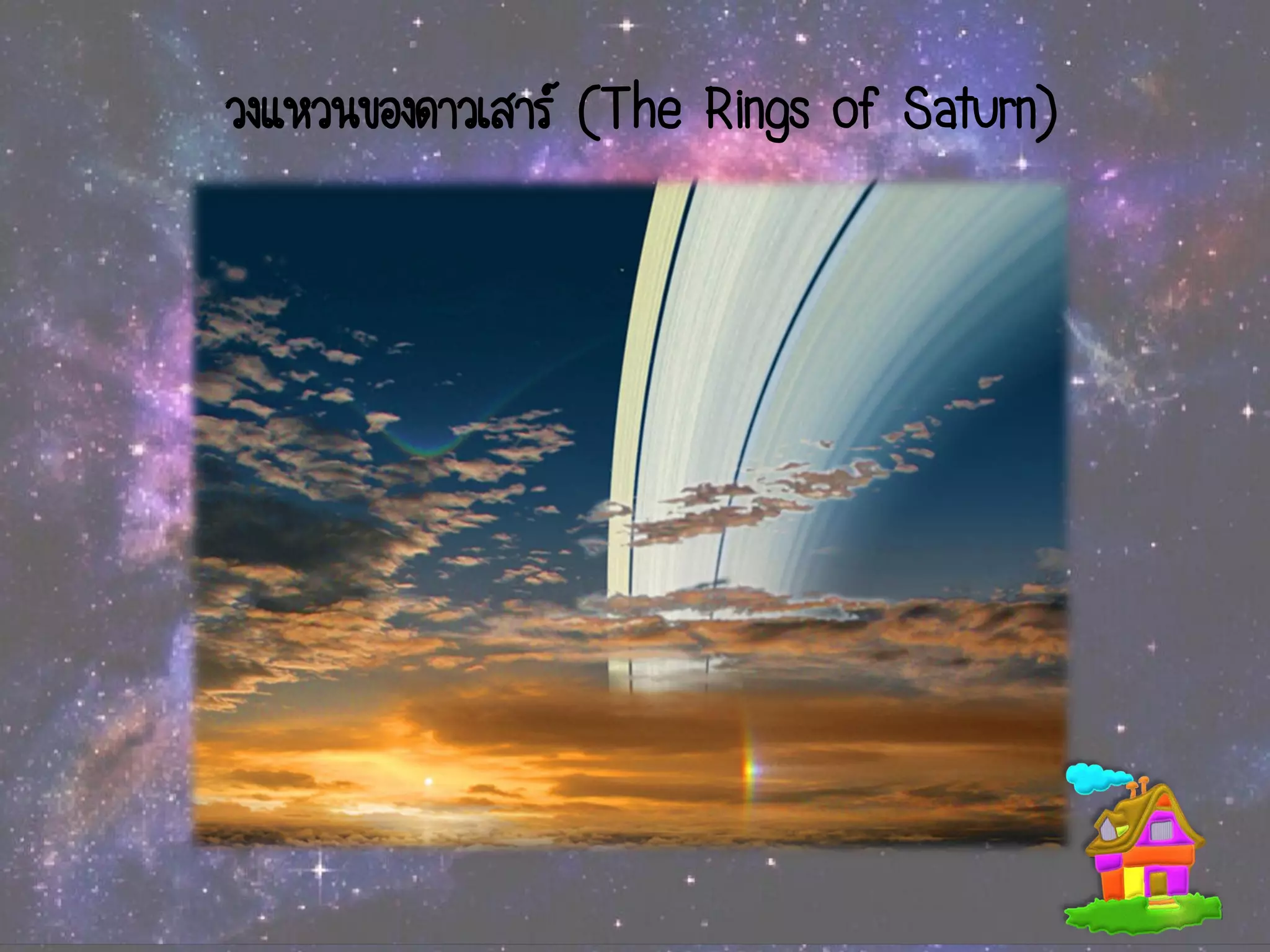 วงแหวนของดาวเสาร์ (The Rings of Saturn)